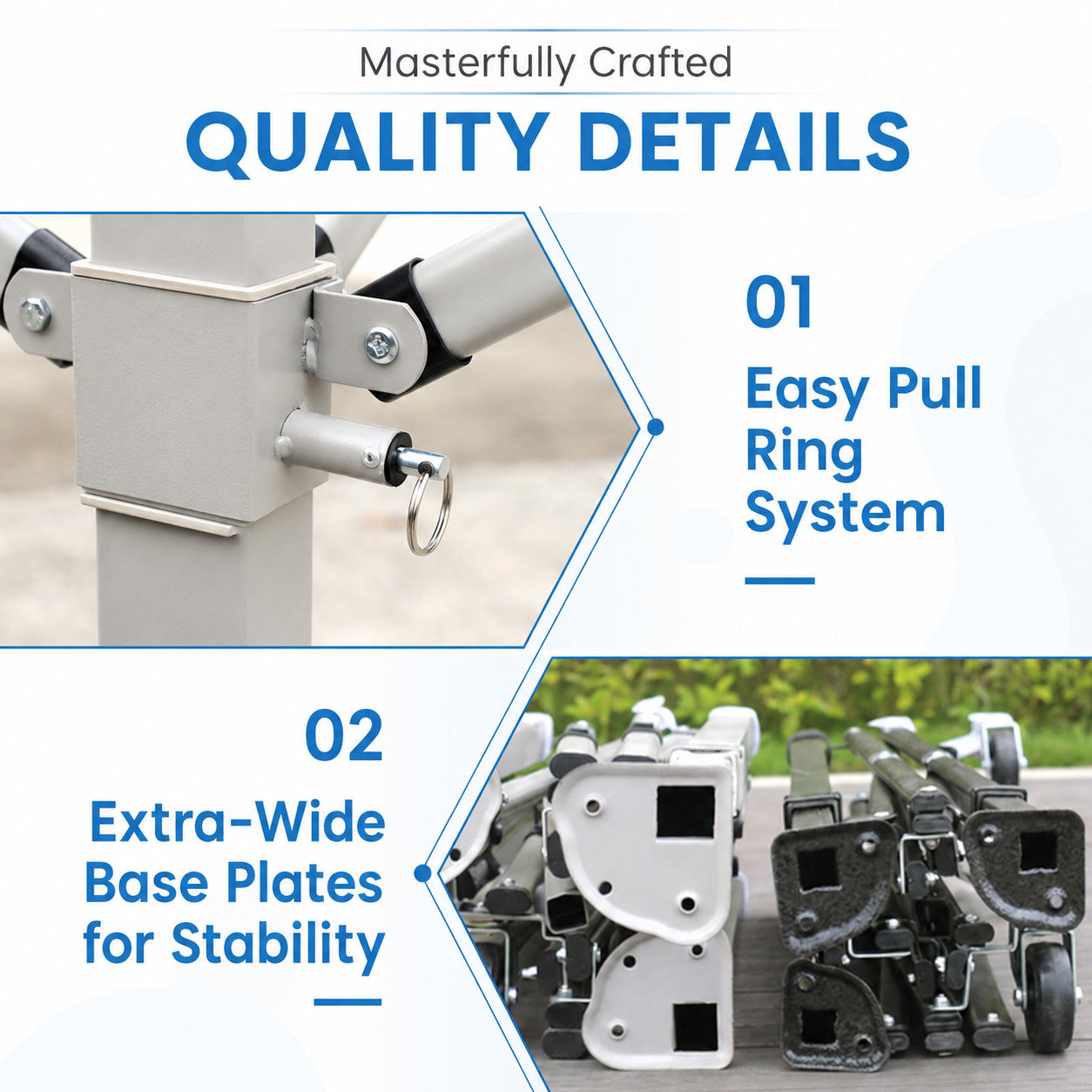 Masterfully Crafted

QUALITY DETAILS

01

Easy Pull Ring System

02

Extra-Wide Base Plates for Stability